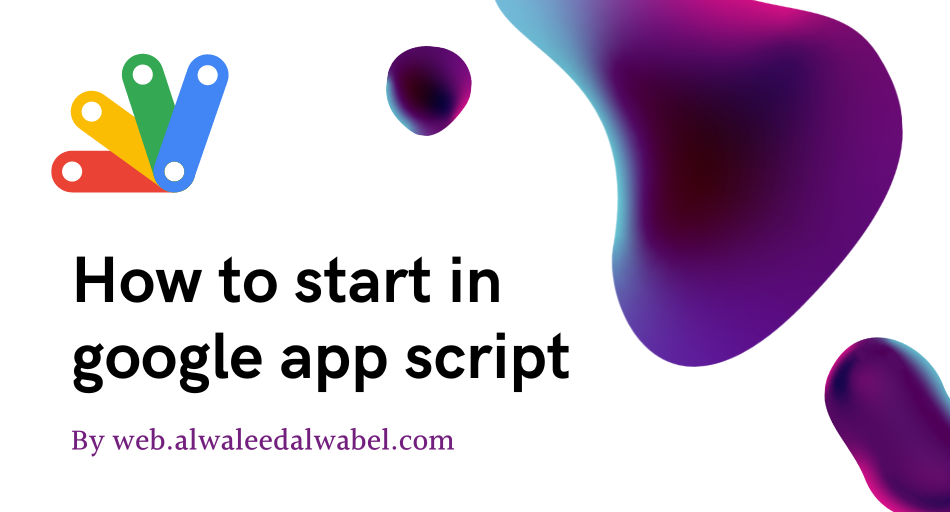 How to start in google app script

By web.alwaleedalwabel.com